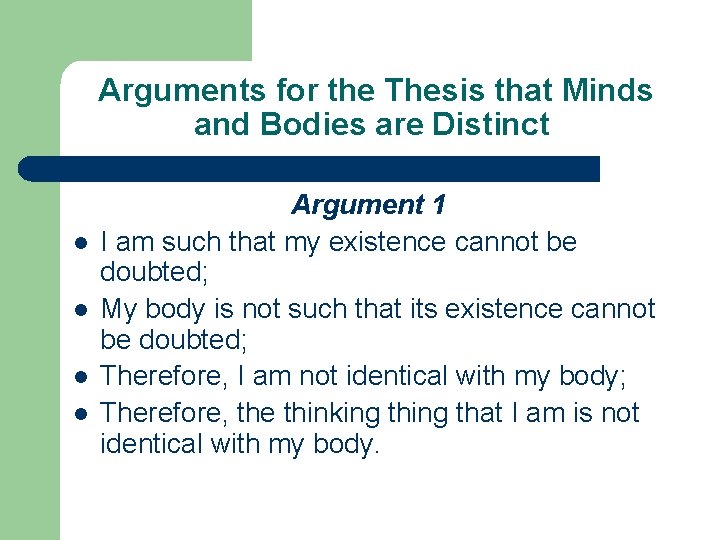 Arguments for the Thesis that Minds and Bodies are Distinct

Argument 1

- I am such that my existence cannot be doubted;
- My body is not such that its existence cannot be doubted;
- Therefore, I am not identical with my body;
- Therefore, the thinking thing that I am is not identical with my body.